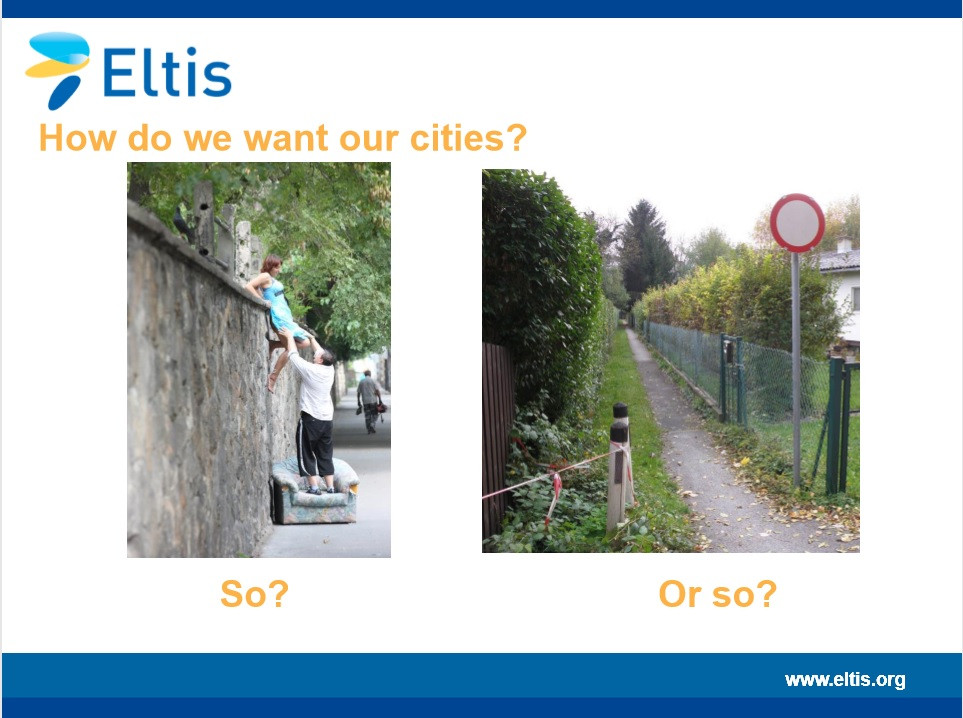 Eltis

How do we want our cities?

So?

Or so?

www.eltis.org